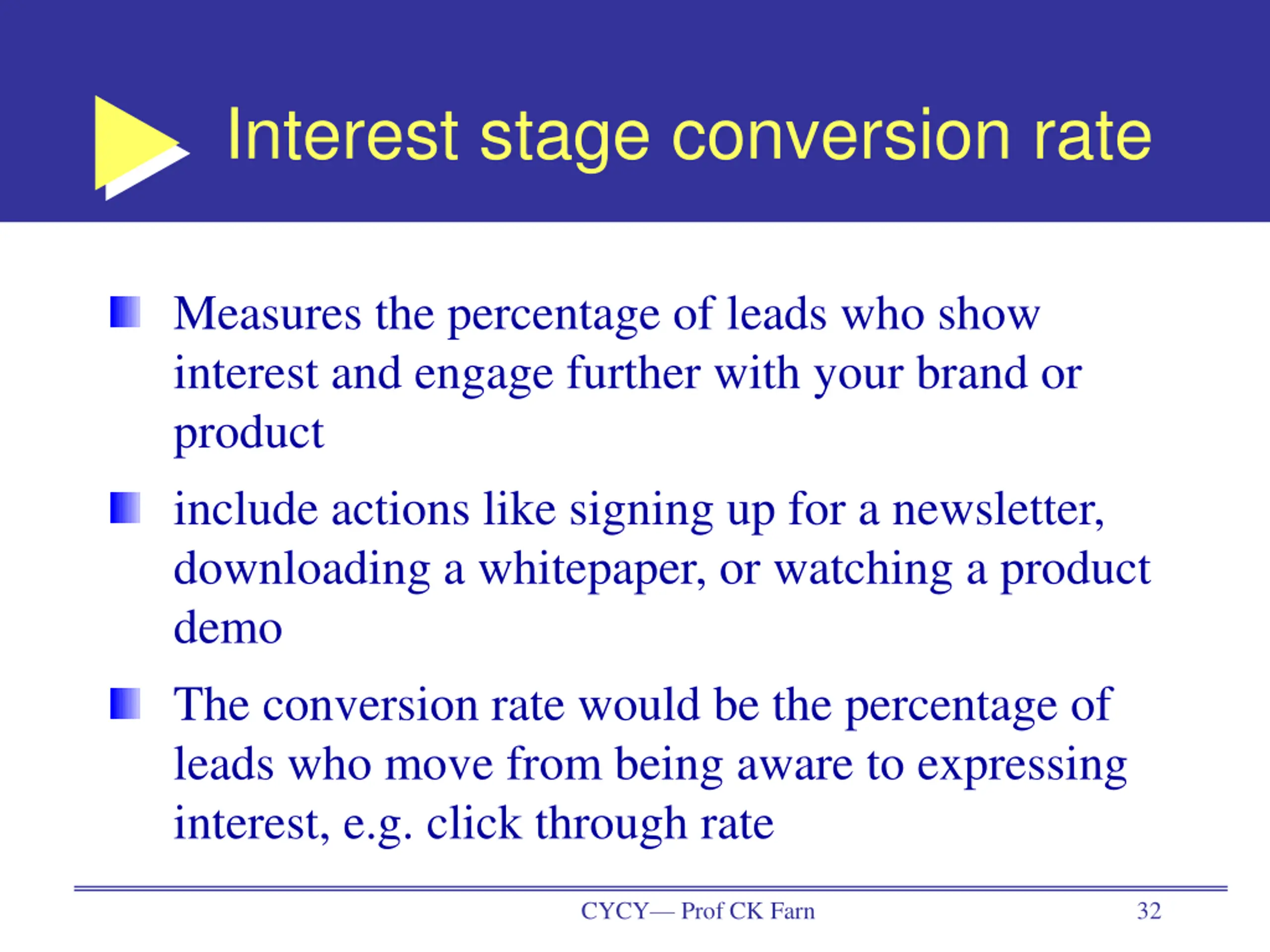 Interest stage conversion rate

Measures the percentage of leads who show interest and engage further with your brand or product

include actions like signing up for a newsletter, downloading a whitepaper, or watching a product demo

The conversion rate would be the percentage of leads who move from being aware to expressing interest, e.g. click through rate

CYCY— Prof CK Farn

32